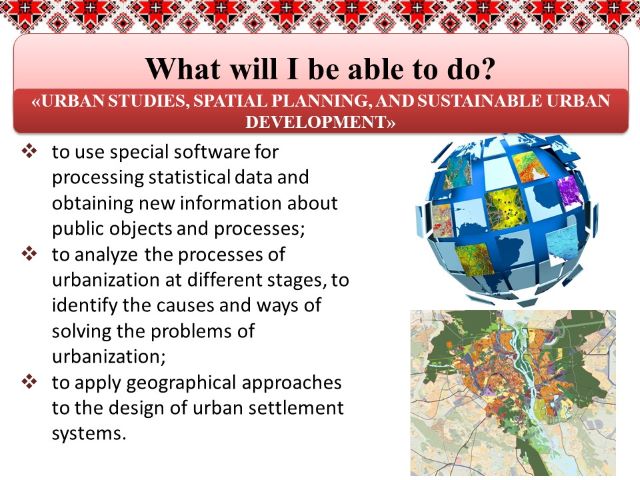 What will I be able to do?

«URBAN STUDIES, SPATIAL PLANNING, AND SUSTAINABLE URBAN DEVELOPMENT»

❖ to use special software for processing statistical data and obtaining new information about public objects and processes;
❖ to analyze the processes of urbanization at different stages, to identify the causes and ways of solving the problems of urbanization;
❖ to apply geographical approaches to the design of urban settlement systems.